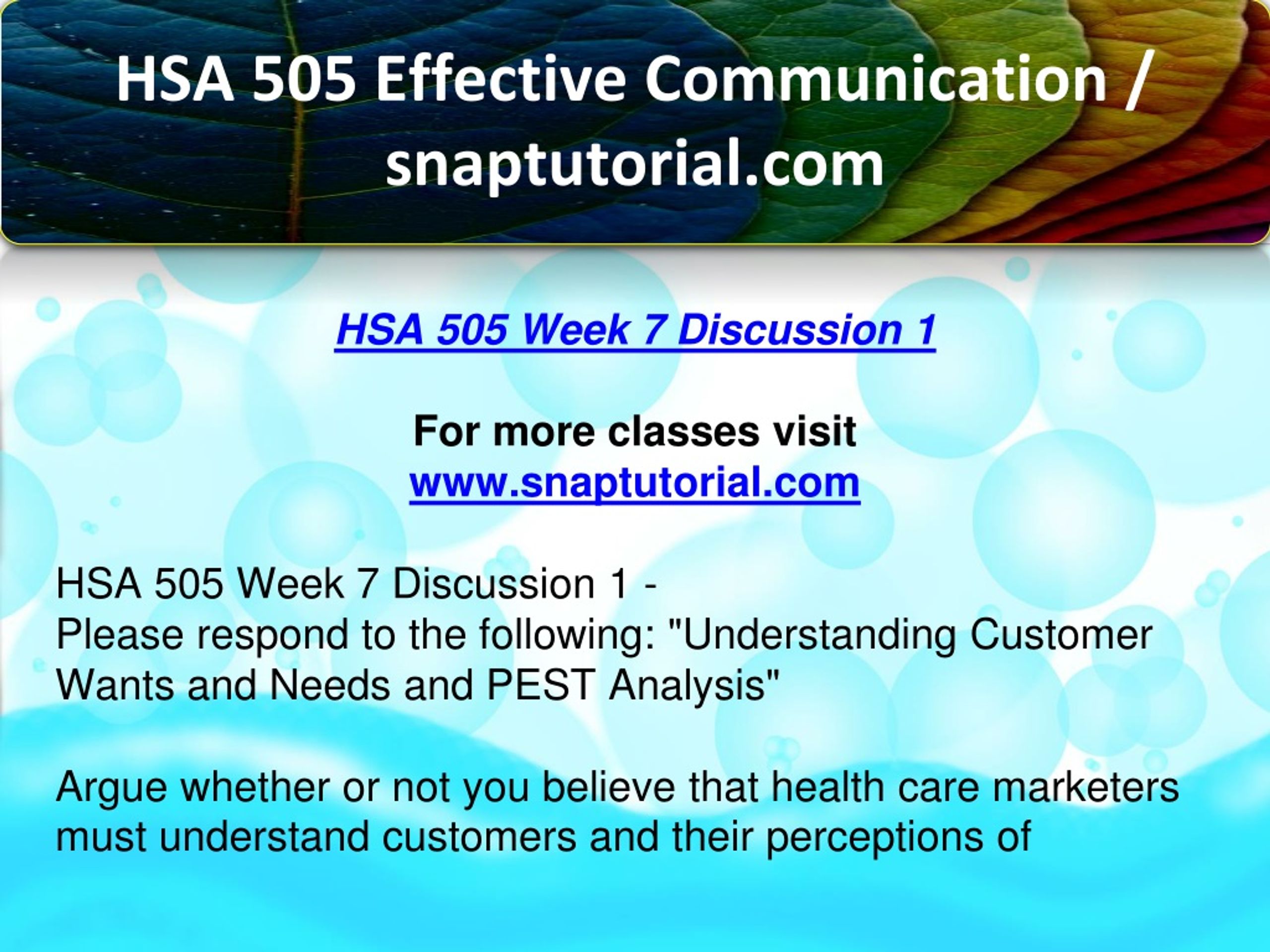 HSA 505 Effective Communication / snaptutorial.com

HSA 505 Week 7 Discussion 1

For more classes visit
www.snaptutorial.com

HSA 505 Week 7 Discussion 1 -
Please respond to the following: "Understanding Customer Wants and Needs and PEST Analysis"

Argue whether or not you believe that health care marketers must understand customers and their perceptions of